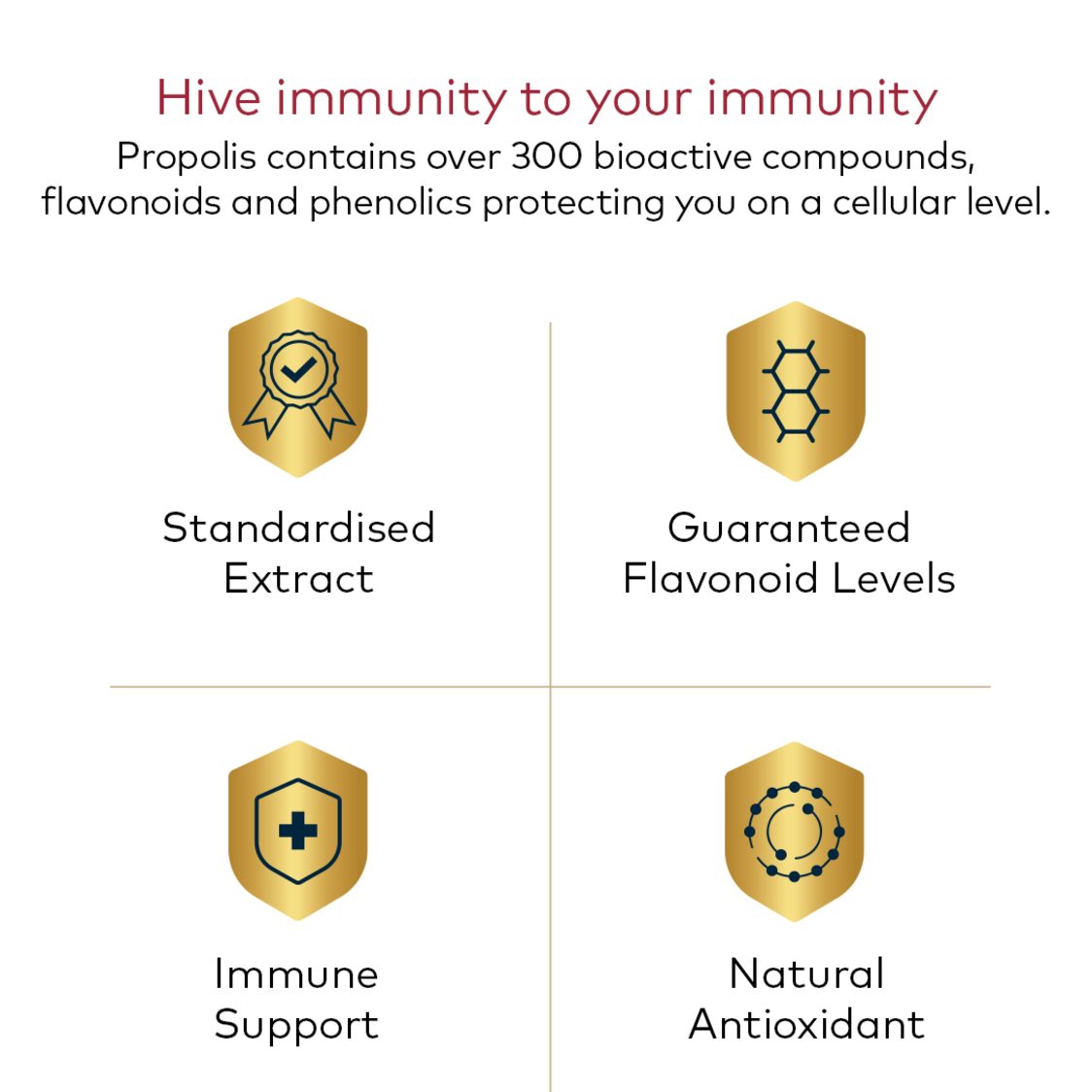 Hive immunity to your immunity

Propolis contains over 300 bioactive compounds, flavonoids and phenolics protecting you on a cellular level.

Standardised Extract

Guaranteed Flavonoid Levels

Immune Support

Natural Antioxidant